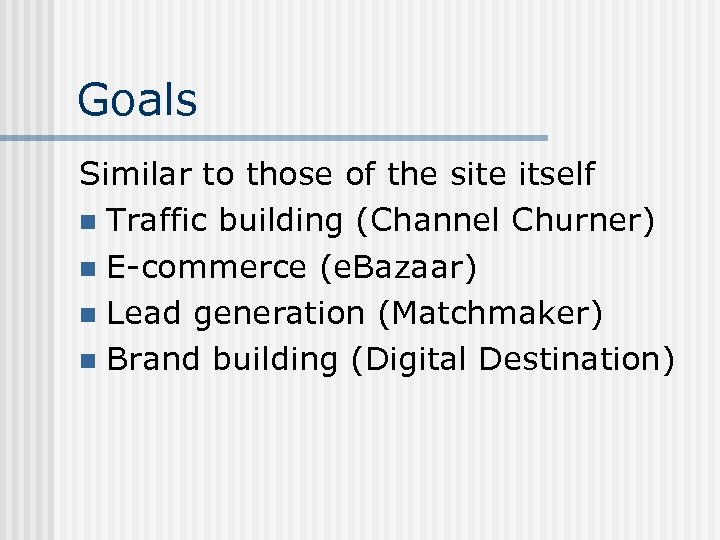 Goals

Similar to those of the site itself

- Traffic building (Channel Churner)
- E-commerce (eBazaar)
- Lead generation (Matchmaker)
- Brand building (Digital Destination)